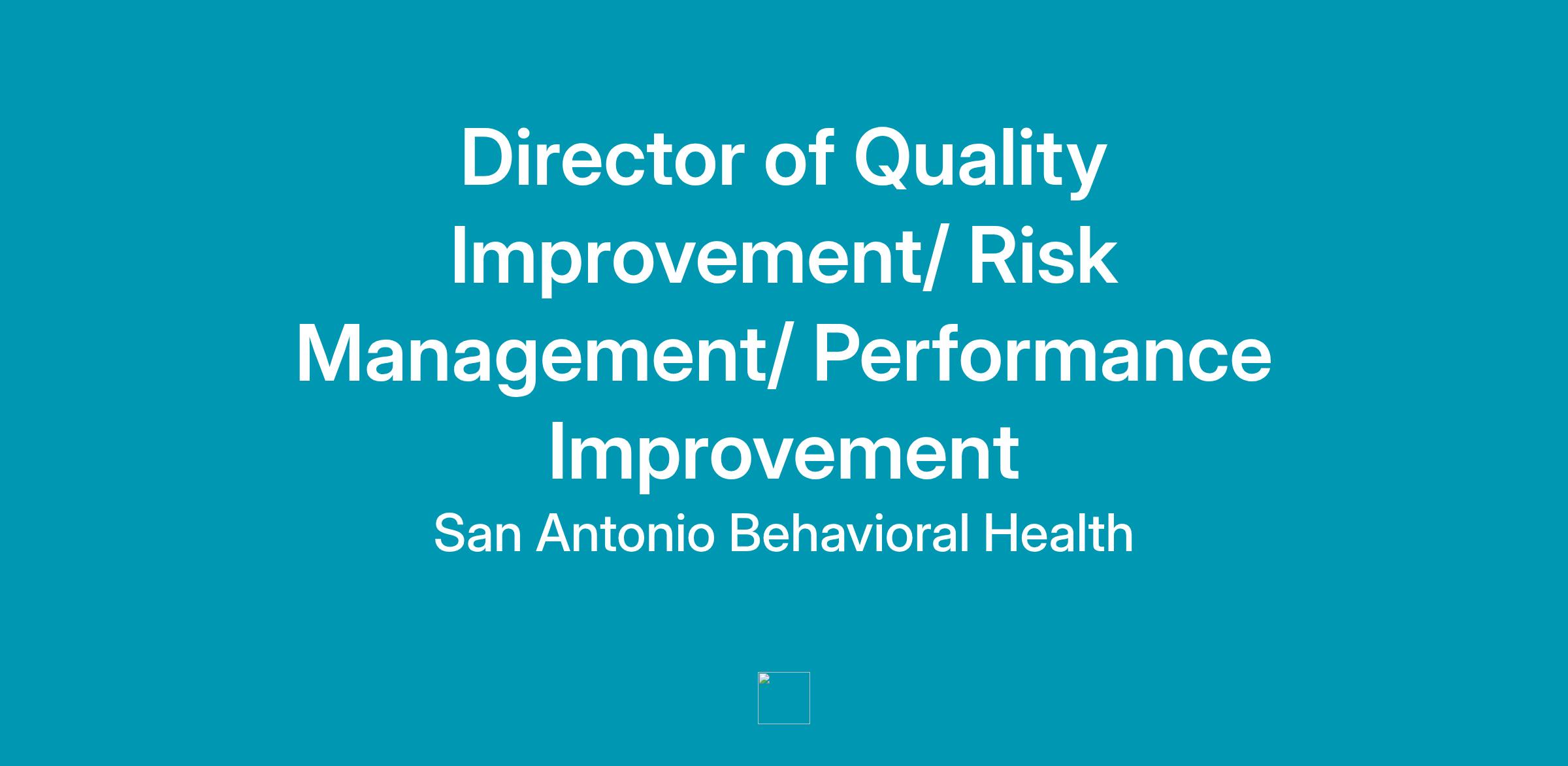 Director of Quality Improvement/ Risk Management/ Performance Improvement

San Antonio Behavioral Health